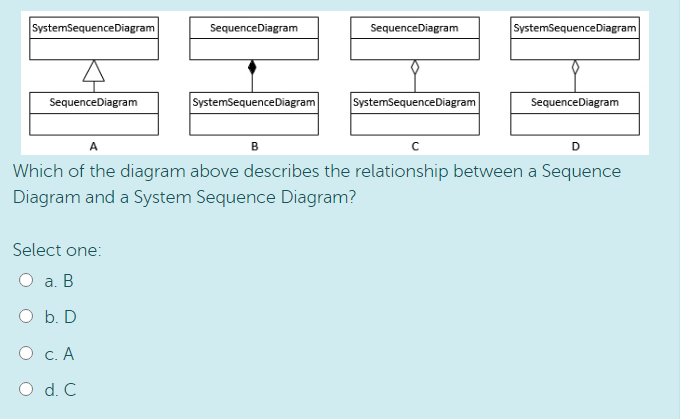 SystemSequenceDiagram

SequenceDiagram

A

SequenceDiagram

SystemSequenceDiagram

B

SequenceDiagram

SystemSequenceDiagram

C

SystemSequenceDiagram

SequenceDiagram

D

Which of the diagram above describes the relationship between a Sequence Diagram and a System Sequence Diagram?

Select one:

a. B

b. D

c. A

d. C